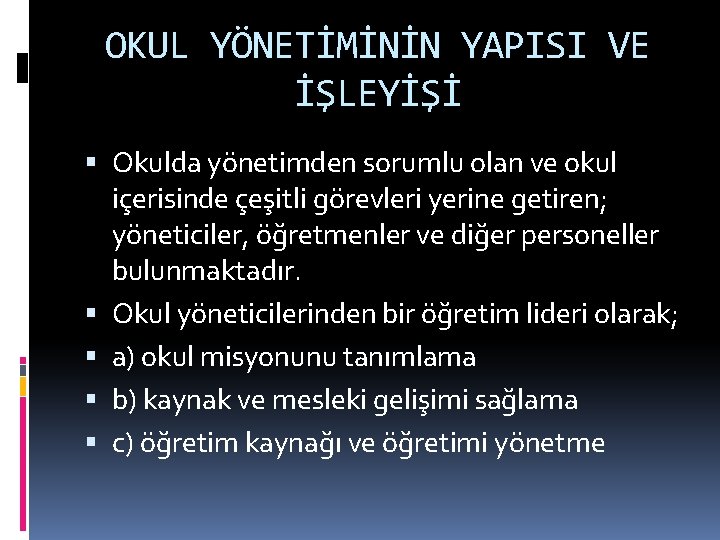 OKUL YÖNETİMİNİN YAPISI VE İŞLEYİŞİ

▪ Okulda yönetimden sorumlu olan ve okul içerisinde çeşitli görevleri yerine getiren; yöneticiler, öğretmenler ve diğer personeller bulunmaktadır.
▪ Okul yöneticilerinden bir öğretim lideri olarak;
▪ a) okul misyonunu tanımlama
▪ b) kaynak ve mesleki gelişimi sağlama
▪ c) öğretim kaynağı ve öğretimi yönetme